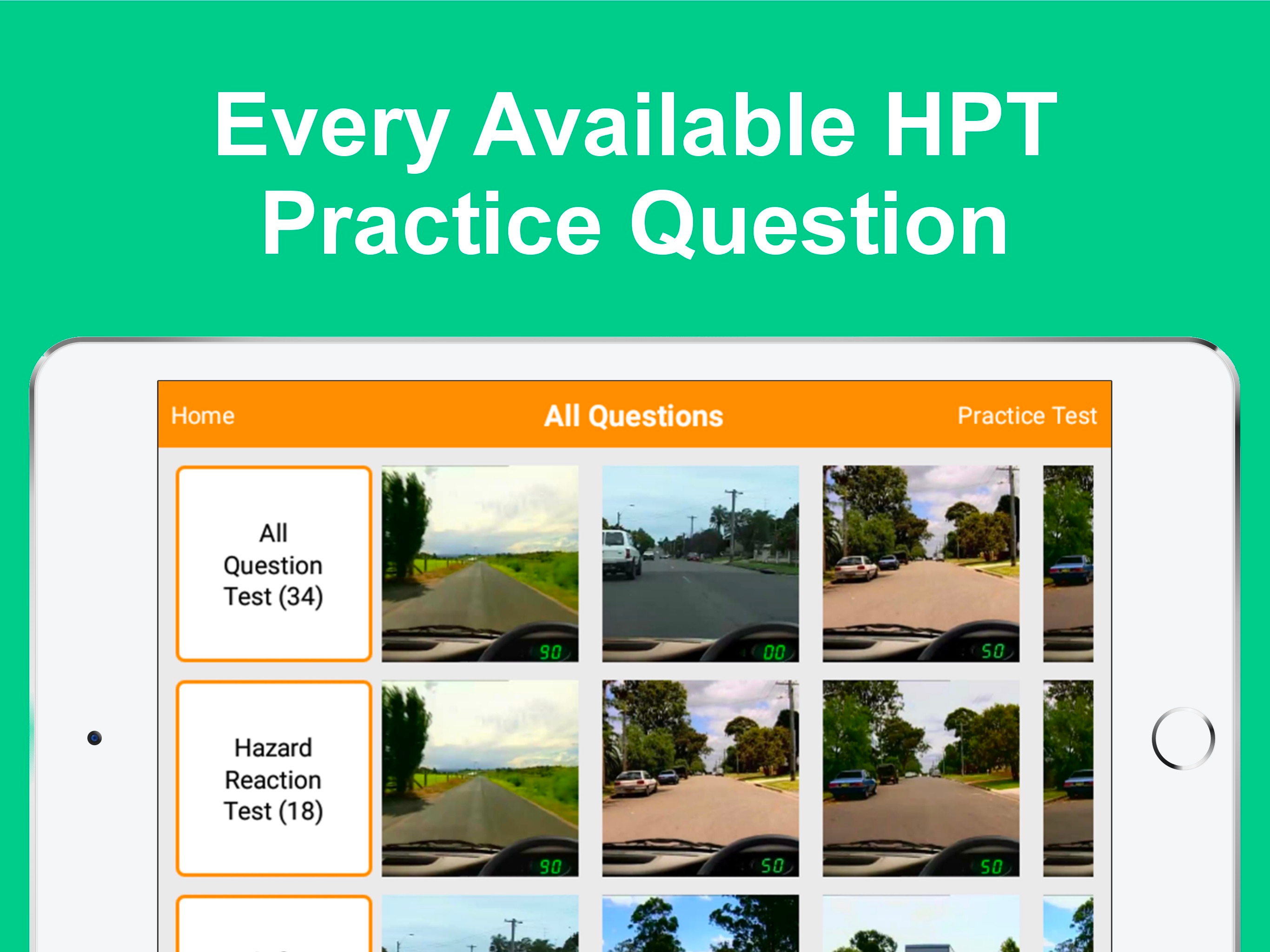 Every Available HPT Practice Question

Home

All Questions

Practice Test

All Question Test (34)

90

00

50

Hazard Reaction Test (18)

90

50

50